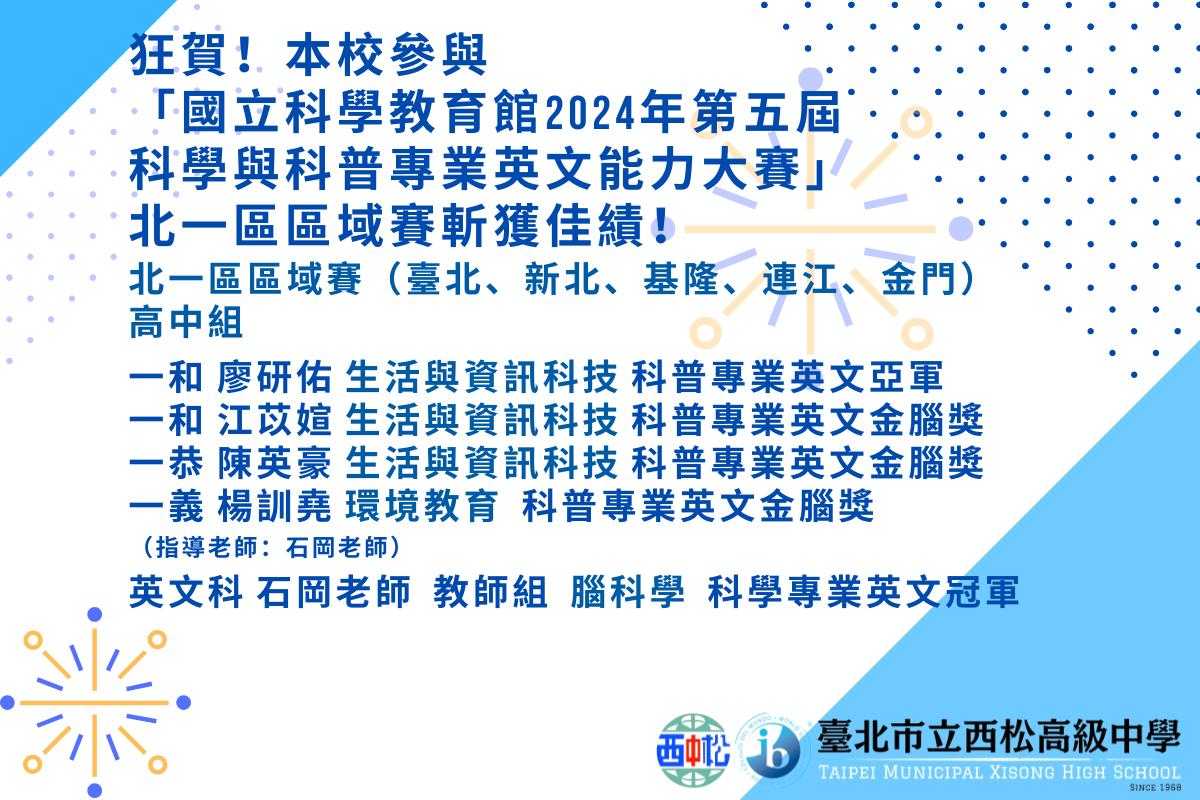 狂賀！本校參與
「國立科學教育館2024年第五屆
科學與科普專業英文能力大賽」
北一區區域賽斬獲佳績！

北一區區域賽（臺北、新北、基隆、連江、金門）
高中組

一和 廖研佑 生活與資訊科技 科普專業英文亞軍
一和 江苡媗 生活與資訊科技 科普專業英文金腦獎
一恭 陳英豪 生活與資訊科技 科普專業英文金腦獎
一義 楊訓堯 環境教育 科普專業英文金腦獎
（指導老師：石岡老師）

英文科 石岡老師 教師組 腦科學 科學專業英文冠軍

西中松

ib

臺北市立西松高級中學
TAIPEI MUNICIPAL XISONG HIGH SCHOOL
SINCE 1968